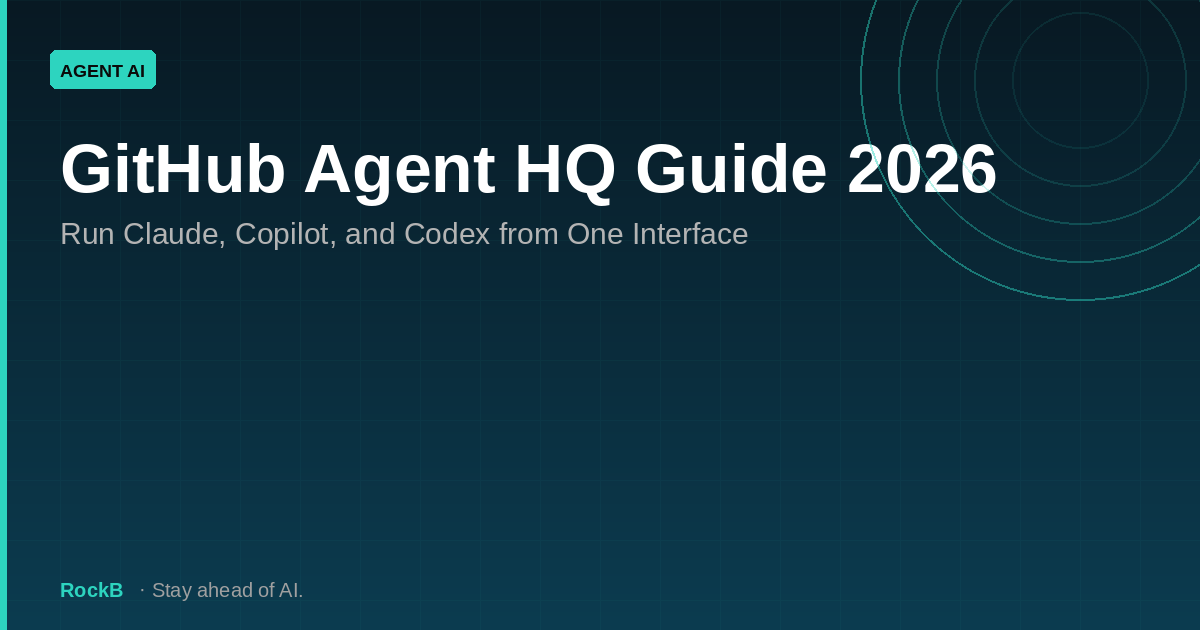 AGENT AI

GitHub Agent HQ Guide 2026

Run Claude, Copilot, and Codex from One Interface

RockB · Stay ahead of AI.